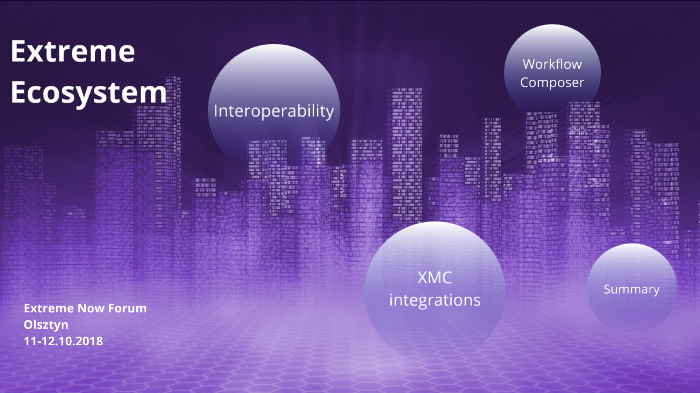 Extreme Ecosystem

Interoperability

Workflow Composer

XMC integrations

Summary

Extreme Now Forum
Olsztyn
11-12.10.2018